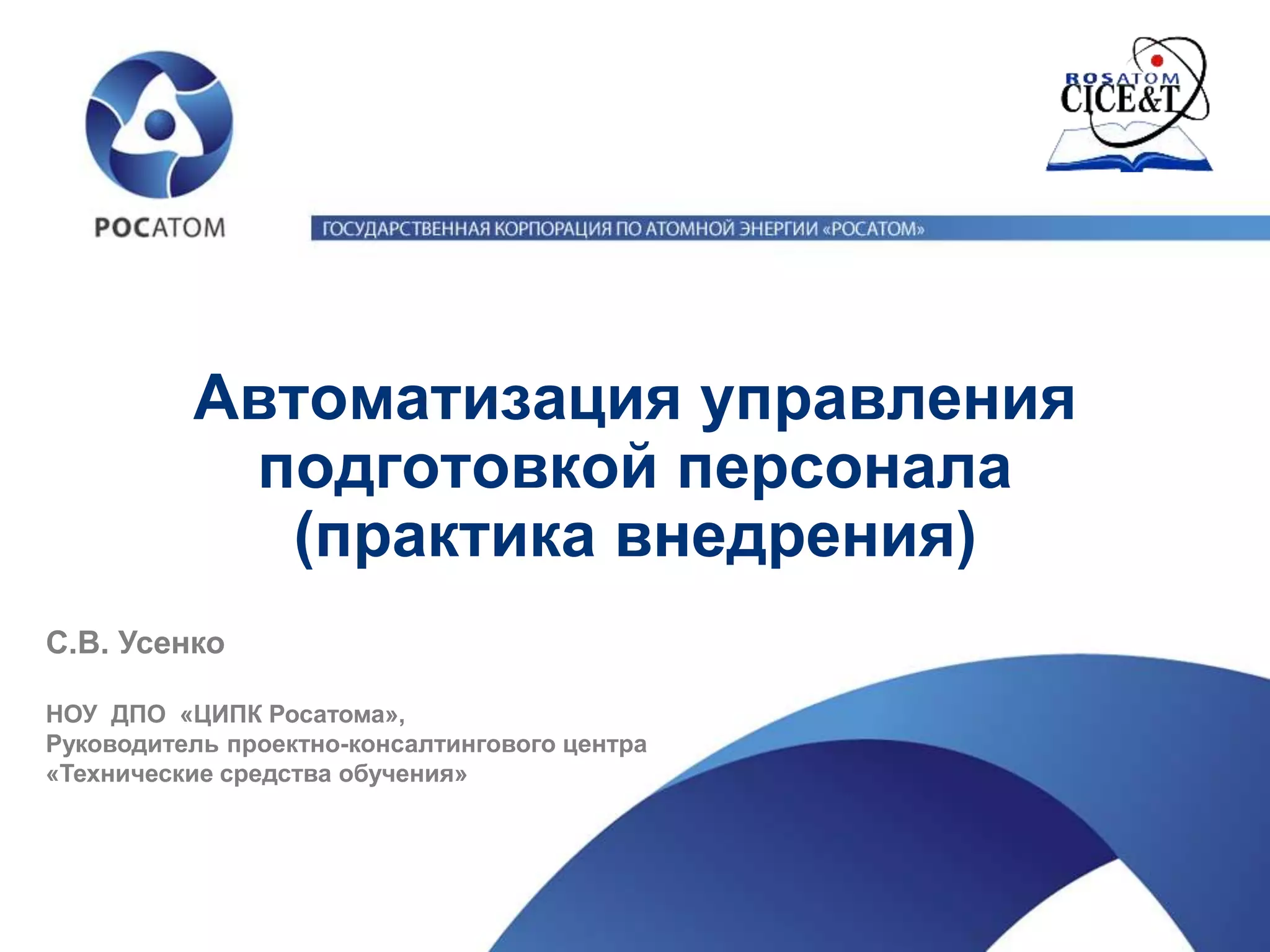 РОСАТОМ

ROSATOM
CICE&T

ГОСУДАРСТВЕННАЯ КОРПОРАЦИЯ ПО АТОМНОЙ ЭНЕРГИИ «РОСАТОМ»

Автоматизация управления подготовкой персонала (практика внедрения)

С.В. Усенко

НОУ ДПО «ЦИПК Росатома», Руководитель проектно-консалтингового центра «Технические средства обучения»